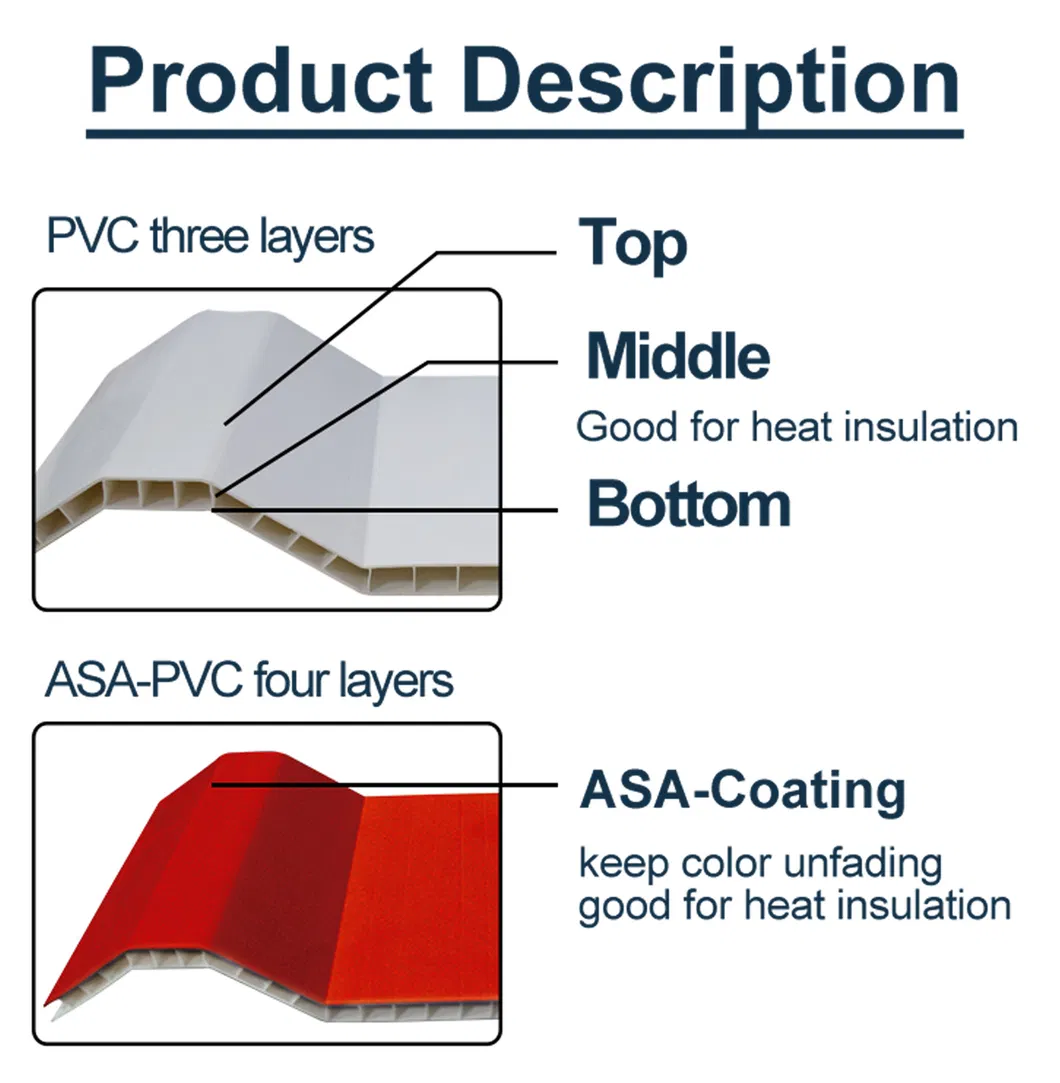 Product Description

PVC three layers

Top

Middle

Good for heat insulation

Bottom

ASA-PVC four layers

ASA-Coating

keep color unfading
good for heat insulation